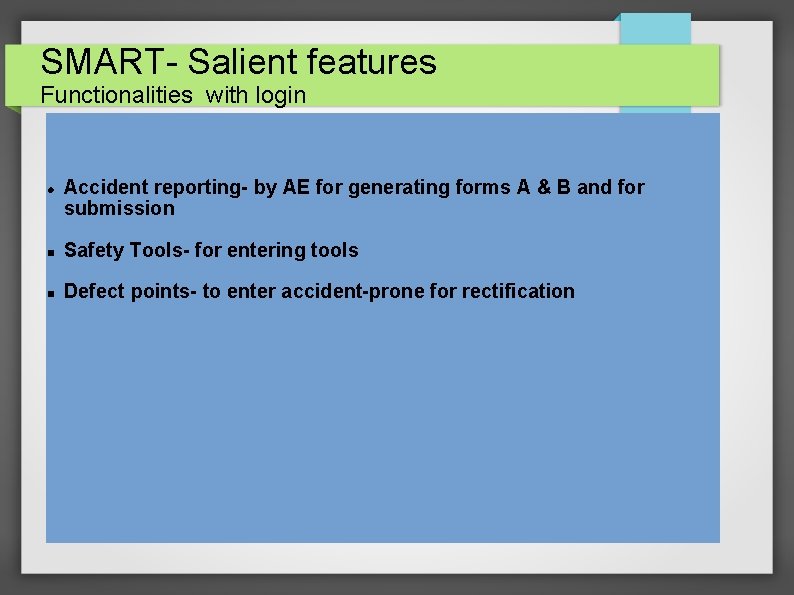 SMART- Salient features
Functionalities with login

- Accident reporting- by AE for generating forms A & B and for submission
- Safety Tools- for entering tools
- Defect points- to enter accident-prone for rectification